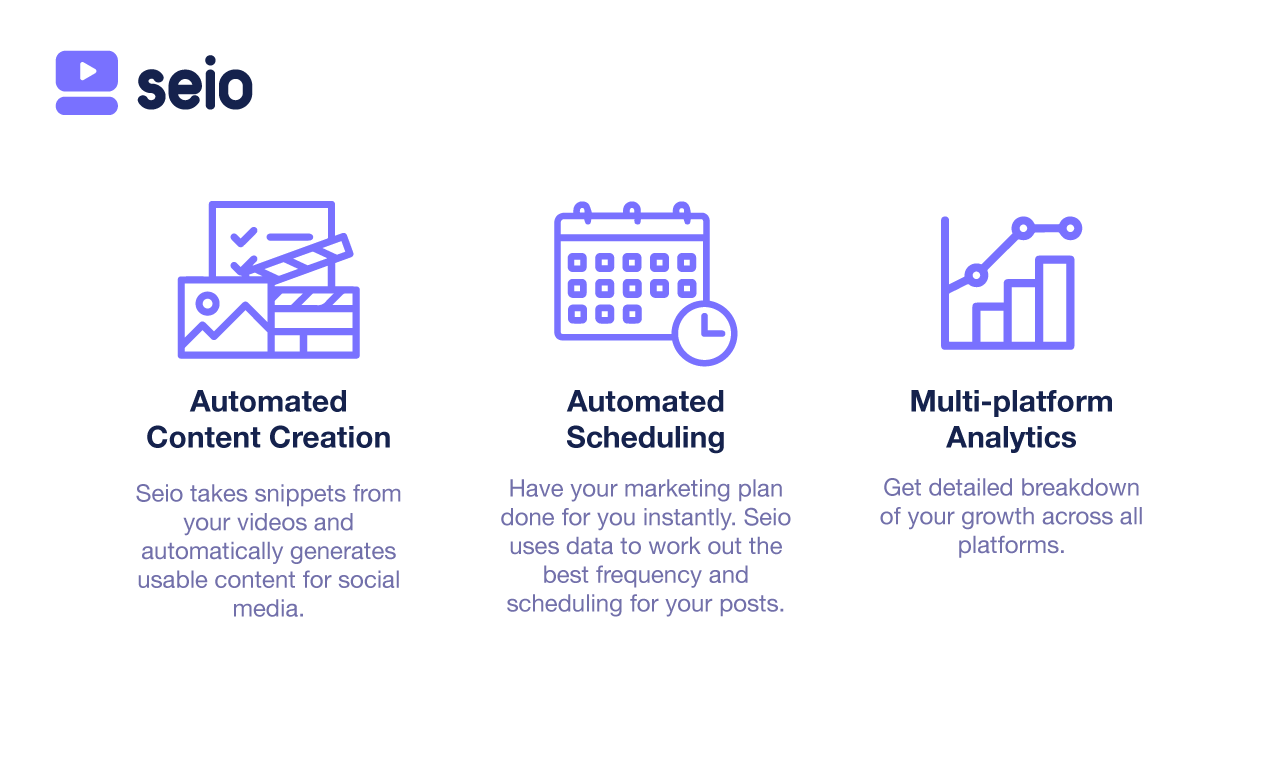 seio

Automated Content Creation

Seio takes snippets from your videos and automatically generates usable content for social media.

Automated Scheduling

Have your marketing plan done for you instantly. Seio uses data to work out the best frequency and scheduling for your posts.

Multi-platform Analytics

Get detailed breakdown of your growth across all platforms.